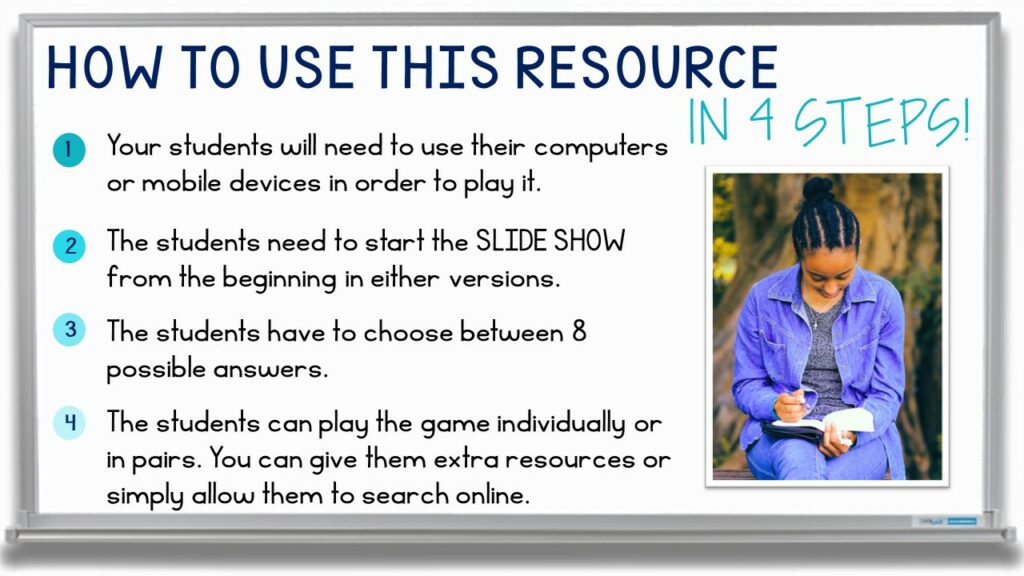 HOW TO USE THIS RESOURCE

IN 4 STEPS!

1 Your students will need to use their computers or mobile devices in order to play it.

2 The students need to start the SLIDE SHOW from the beginning in either versions.

3 The students have to choose between 8 possible answers.

4 The students can play the game individually or in pairs. You can give them extra resources or simply allow them to search online.